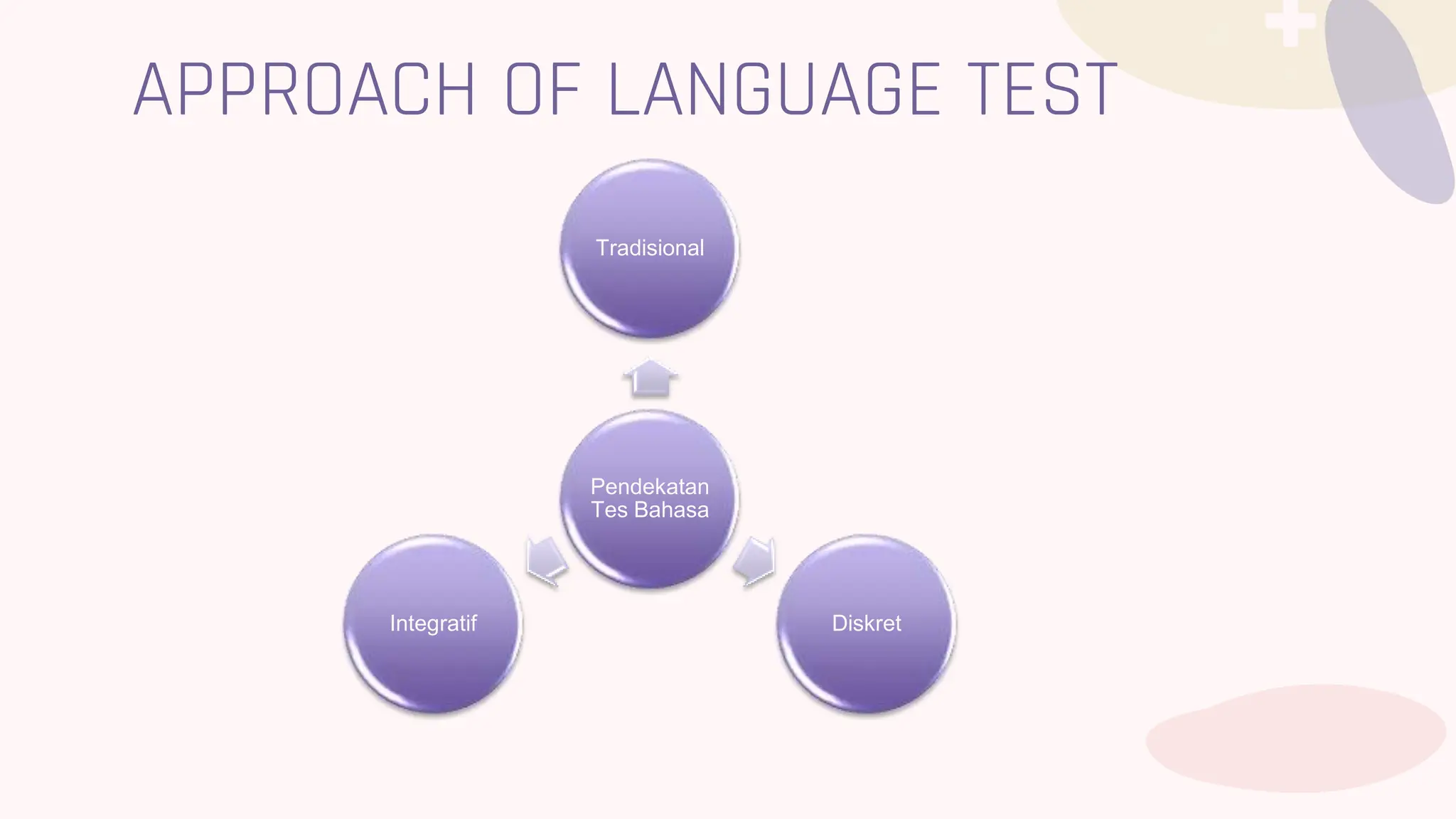 APPROACH OF LANGUAGE TEST

Tradisional

Pendekatan Tes Bahasa

Integratif

Diskret